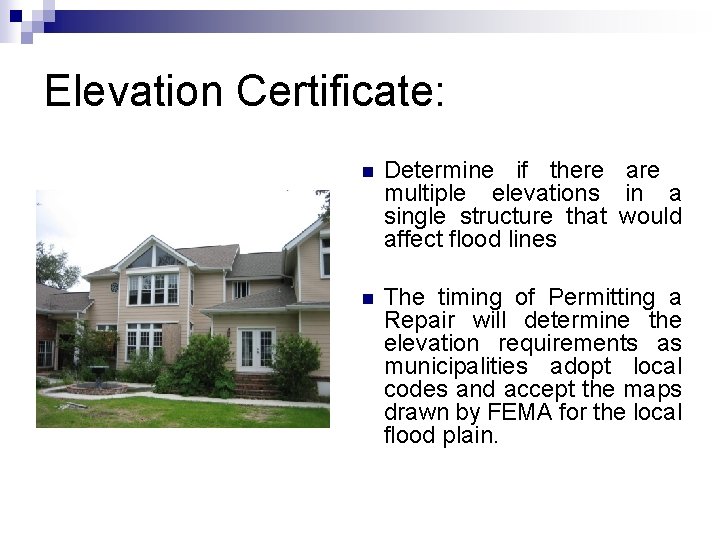 Elevation Certificate:

Determine if there are multiple elevations in a single structure that would affect flood lines

The timing of Permitting a Repair will determine the elevation requirements as municipalities adopt local codes and accept the maps drawn by FEMA for the local flood plain.